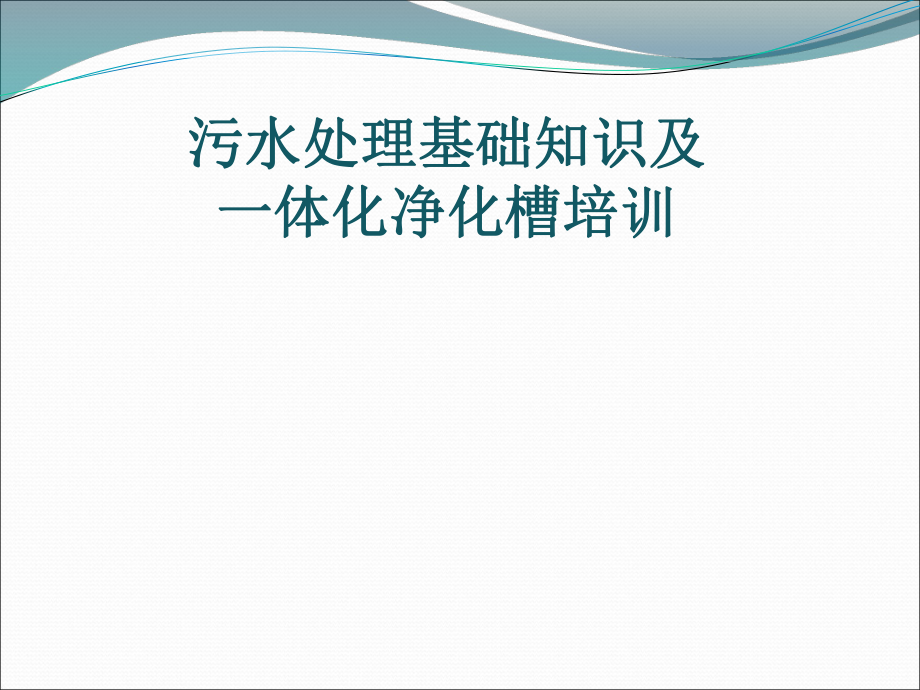 污水处理基础知识及一体化净化槽培训